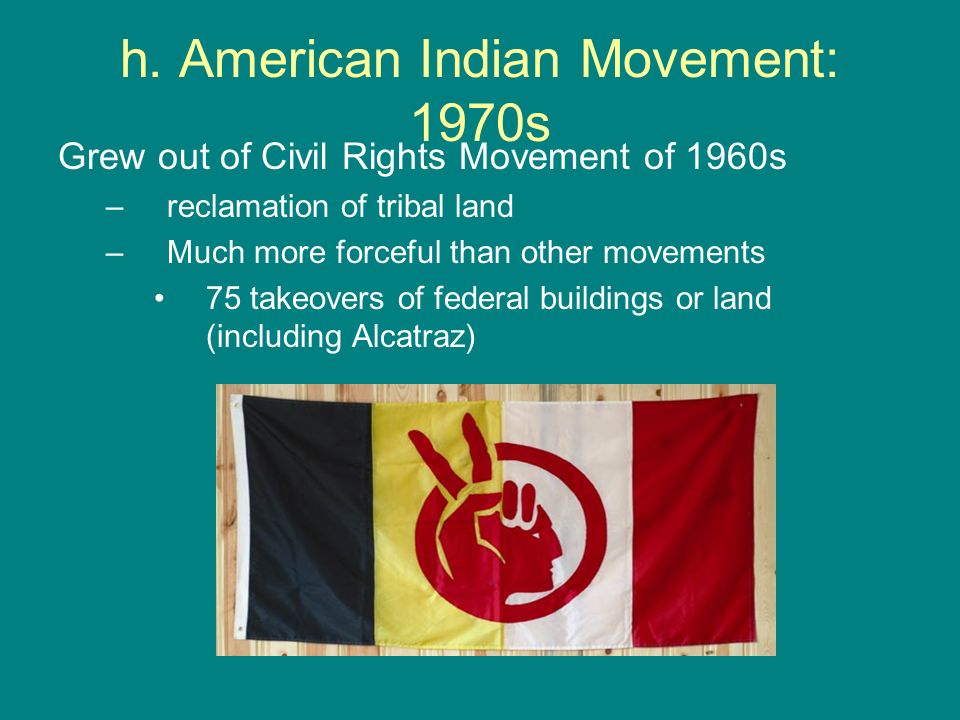 h. American Indian Movement: 1970s

Grew out of Civil Rights Movement of 1960s

– reclamation of tribal land

– Much more forceful than other movements

• 75 takeovers of federal buildings or land (including Alcatraz)